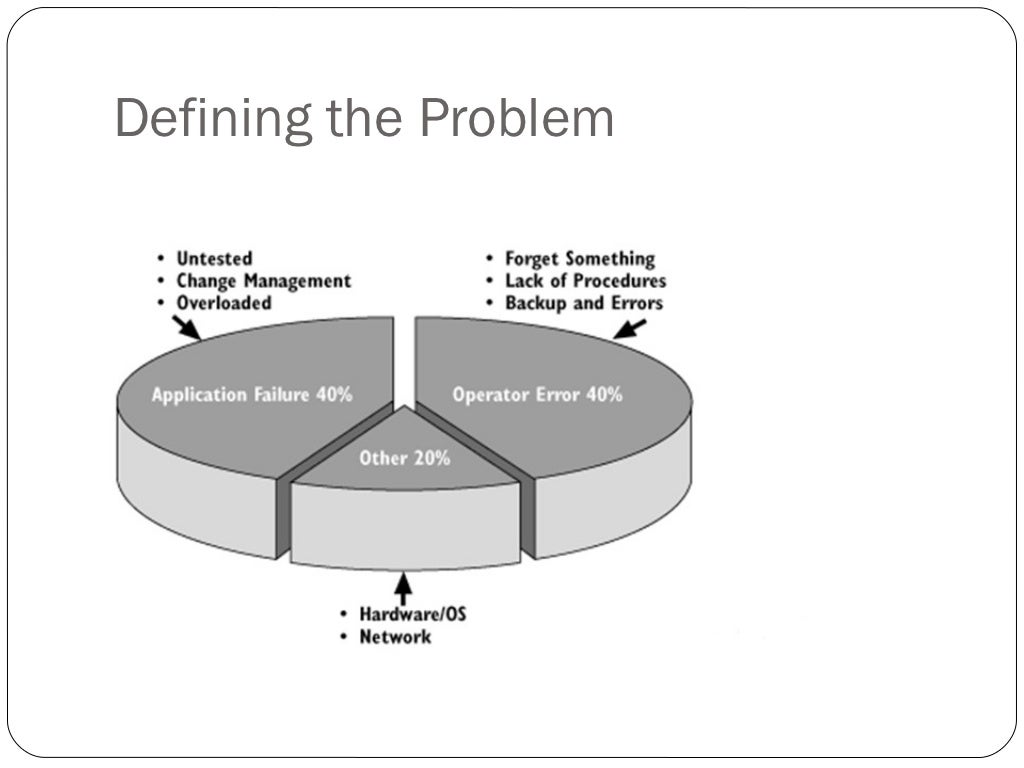 Defining the Problem

• Untested
• Change Management
• Overloaded

• Forget Something
• Lack of Procedures
• Backup and Errors

Application Failure 40%

Operator Error 40%

Other 20%

• Hardware/OS
• Network